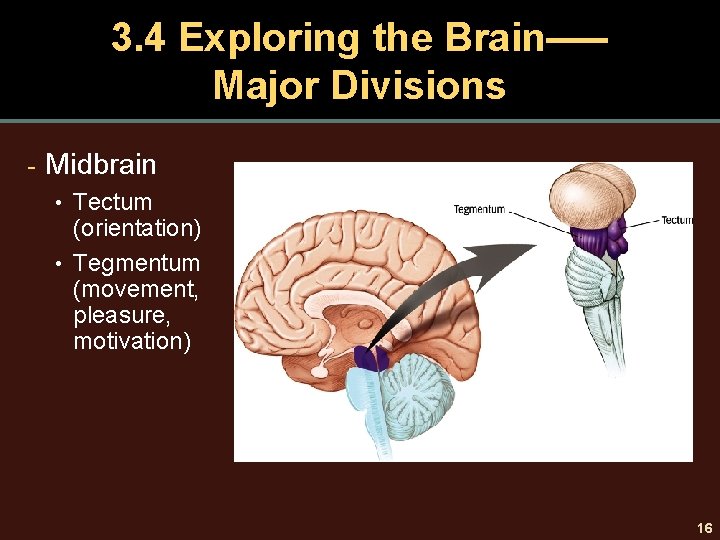 3.4 Exploring the Brain—— Major Divisions

- Midbrain
• Tectum (orientation)
• Tegmentum (movement, pleasure, motivation)

Tegmentum

Tectum

16